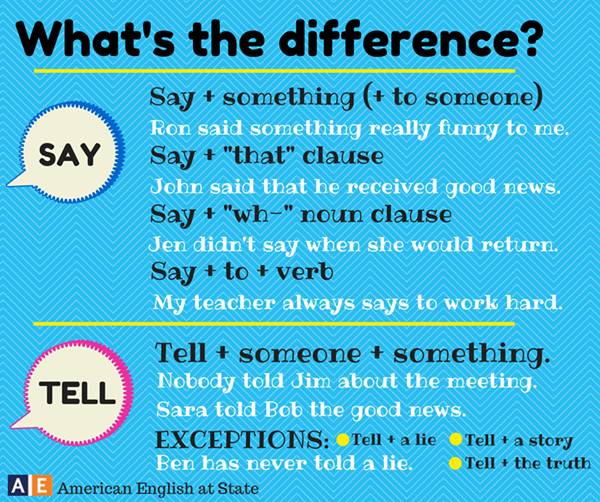 What's the difference?

SAY

Say + something (+ to someone)
Ron said something really funny to me.
Say + "that" clause
John said that he received good news.
Say + "wh-" noun clause
Jen didn't say when she would return.
Say + to + verb
My teacher always says to work hard.

TELL

Tell + someone + something.
Nobody told Jim about the meeting.
Sara told Bob the good news.
EXCEPTIONS: Tell + a lie Tell + a story
Ben has never told a lie. Tell + the truth

AE American English at State